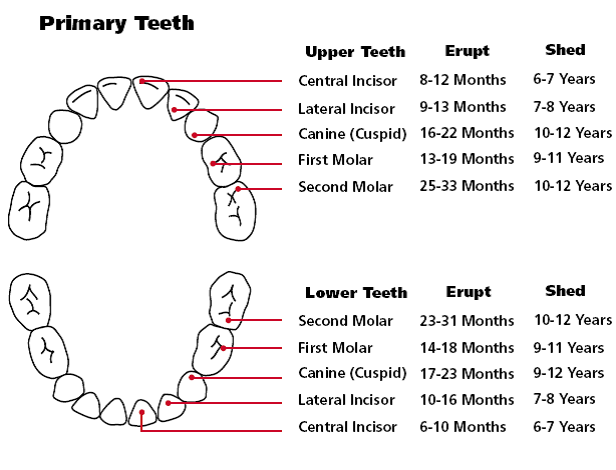 Primary Teeth

| Upper Teeth | Erupt | Shed |
|---|---|---|
| Central Incisor | 8-12 Months | 6-7 Years |
| Lateral Incisor | 9-13 Months | 7-8 Years |
| Canine (Cuspid) | 16-22 Months | 10-12 Years |
| First Molar | 13-19 Months | 9-11 Years |
| Second Molar | 25-33 Months | 10-12 Years |

| Lower Teeth | Erupt | Shed |
|---|---|---|
| Second Molar | 23-31 Months | 10-12 Years |
| First Molar | 14-18 Months | 9-11 Years |
| Canine (Cuspid) | 17-23 Months | 9-12 Years |
| Lateral Incisor | 10-16 Months | 7-8 Years |
| Central Incisor | 6-10 Months | 6-7 Years |